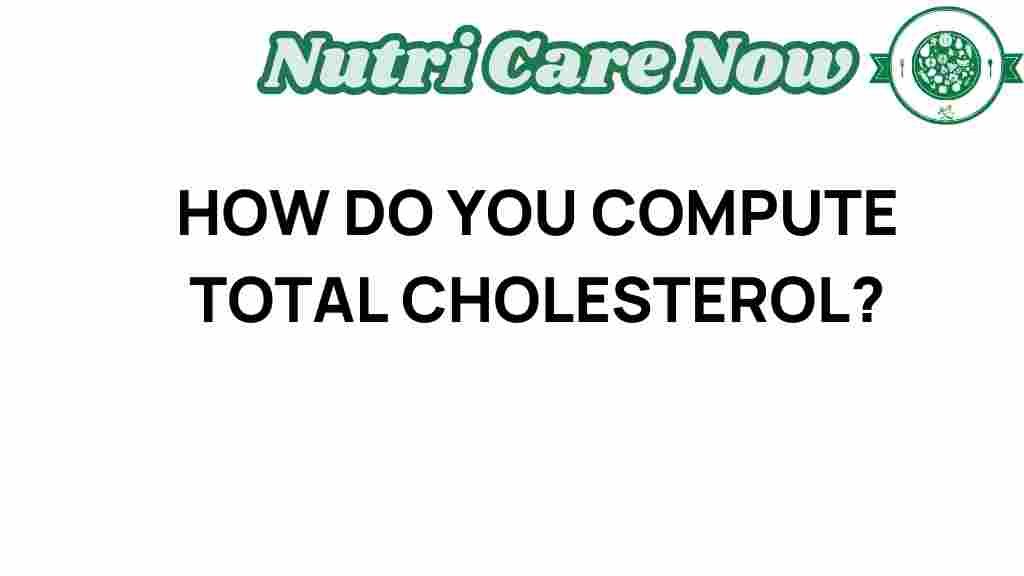 Nutri Care Now

HOW DO YOU COMPUTE TOTAL CHOLESTEROL?